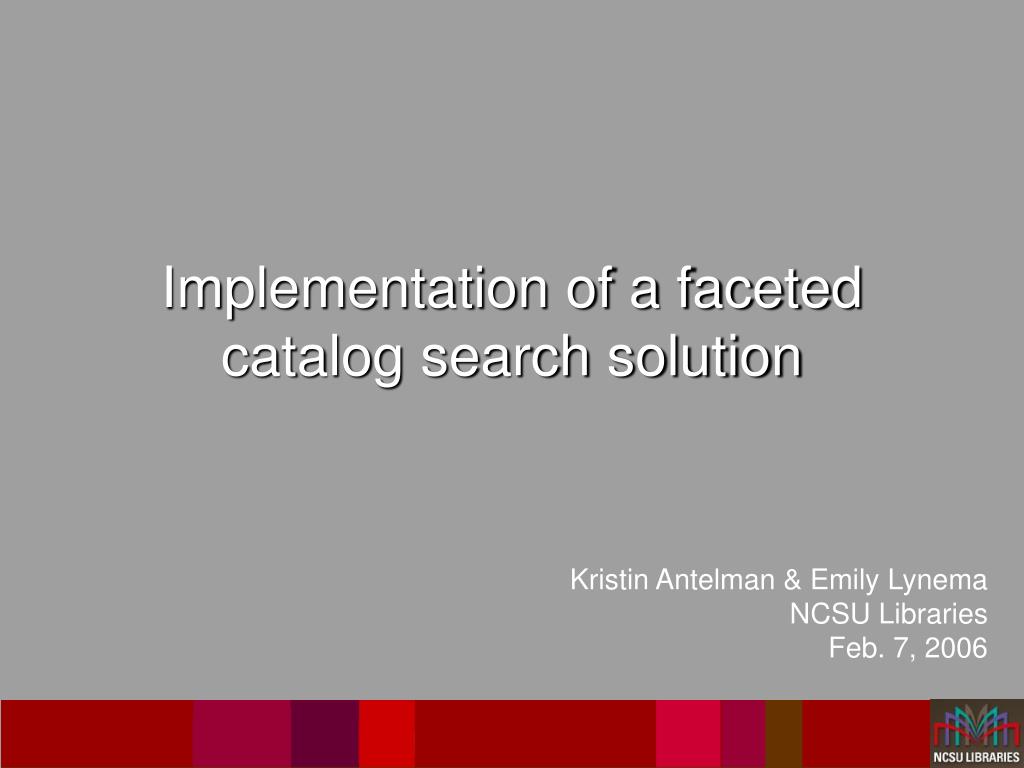 Implementation of a faceted catalog search solution

Kristin Antelman & Emily Lynema
NCSU Libraries
Feb. 7, 2006

NCSU LIBRARIES